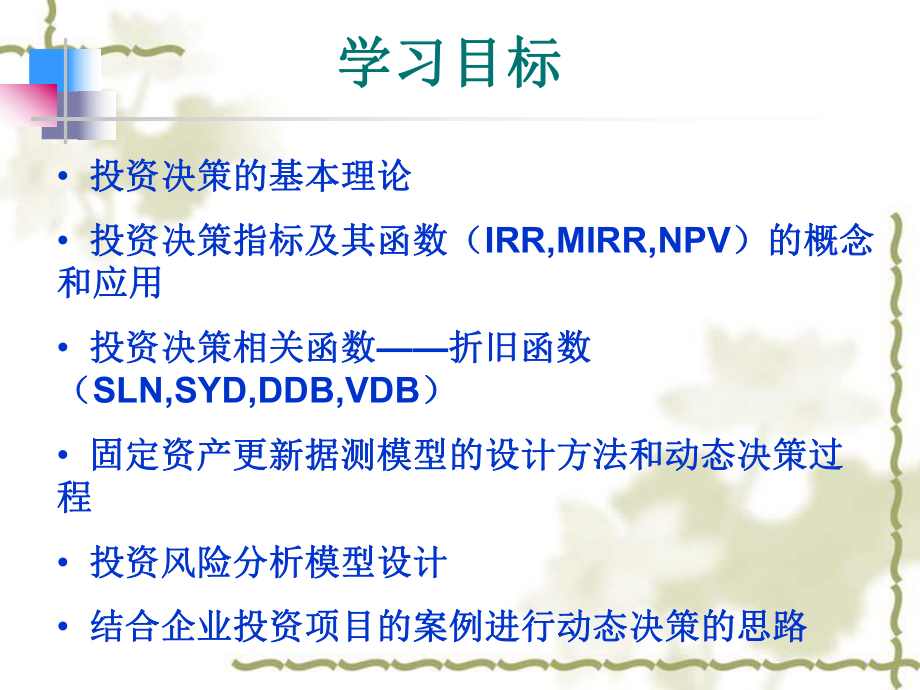 学习目标

• 投资决策的基本理论

• 投资决策指标及其函数（IRR,MIRR,NPV）的概念和应用

• 投资决策相关函数——折旧函数（SLN,SYD,DDB,VDB）

• 固定资产更新据测模型的设计方法和动态决策过程

• 投资风险分析模型设计

• 结合企业投资项目的案例进行动态决策的思路